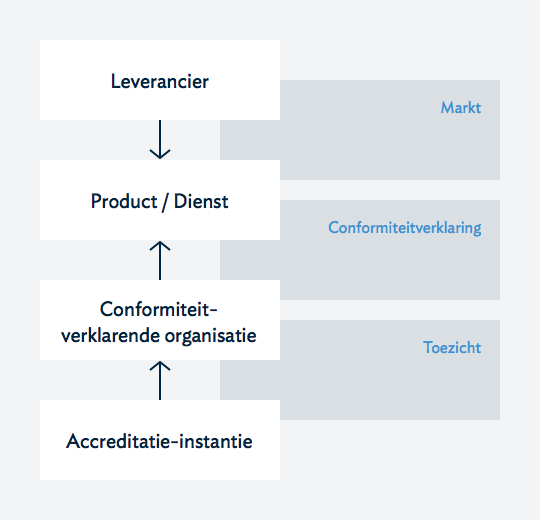 Leverancier

Markt

Product / Dienst

Conformiteitverklaring

Conformiteit-verklarende organisatie

Toezicht

Accreditatie-instantie